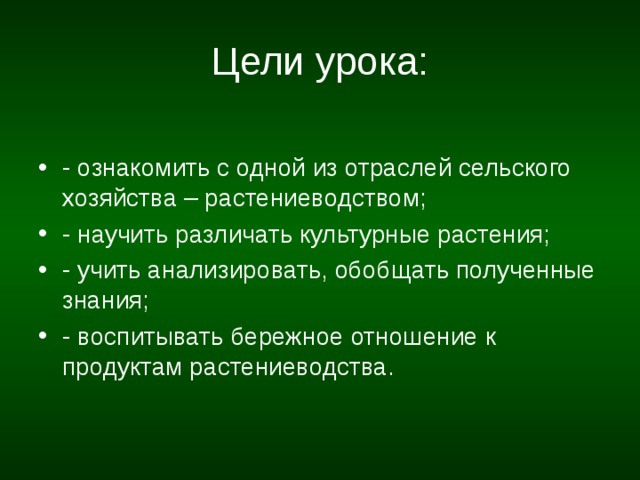 Цели урока:

• - ознакомить с одной из отраслей сельского хозяйства – растениеводством;
• - научить различать культурные растения;
• - учить анализировать, обобщать полученные знания;
• - воспитывать бережное отношение к продуктам растениеводства.